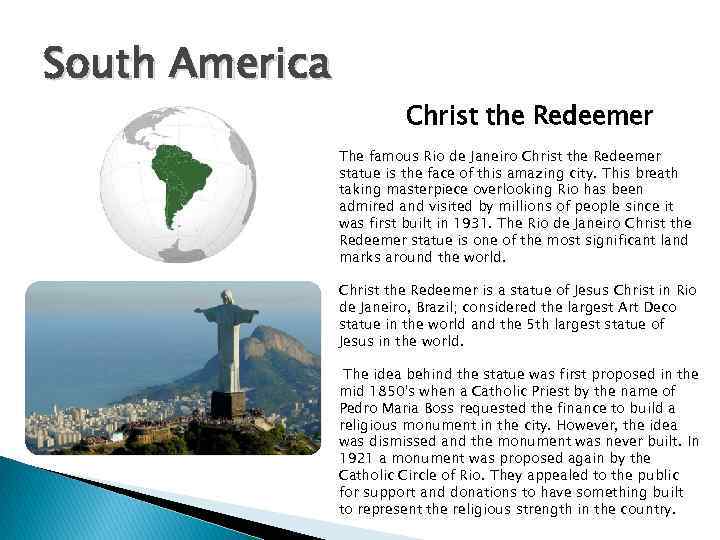 South America

Christ the Redeemer

The famous Rio de Janeiro Christ the Redeemer statue is the face of this amazing city. This breath taking masterpiece overlooking Rio has been admired and visited by millions of people since it was first built in 1931. The Rio de Janeiro Christ the Redeemer statue is one of the most significant land marks around the world.

Christ the Redeemer is a statue of Jesus Christ in Rio de Janeiro, Brazil; considered the largest Art Deco statue in the world and the 5th largest statue of Jesus in the world.

The idea behind the statue was first proposed in the mid 1850's when a Catholic Priest by the name of Pedro Maria Boss requested the finance to build a religious monument in the city. However, the idea was dismissed and the monument was never built. In 1921 a monument was proposed again by the Catholic Circle of Rio. They appealed to the public for support and donations to have something built to represent the religious strength in the country.